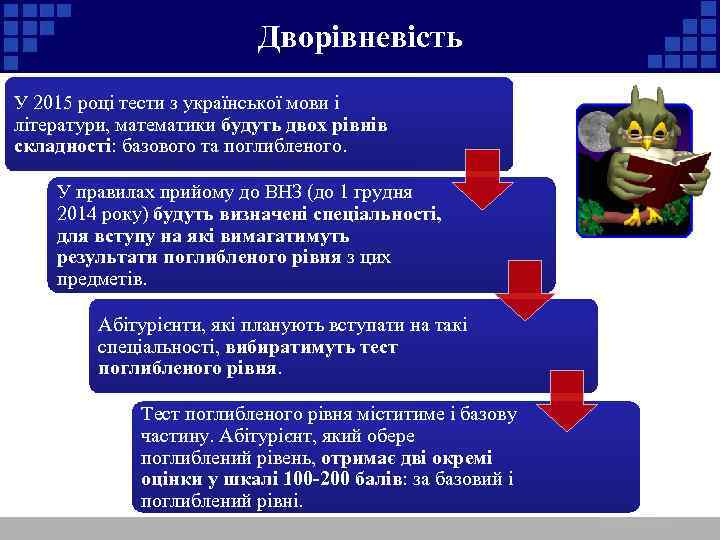 Дворівневість

У 2015 році тести з української мови і літератури, математики будуть двох рівнів складності: базового та поглибленого.

У правилах прийому до ВНЗ (до 1 грудня 2014 року) будуть визначені спеціальності, для вступу на які вимагатимуть результати поглибленого рівня з цих предметів.

Абітурієнти, які планують вступати на такі спеціальності, вибиратимуть тест поглибленого рівня.

Тест поглибленого рівня міститиме і базову частину. Абітурієнт, який обере поглиблений рівень, отримає дві окремі оцінки у шкалі 100-200 балів: за базовий і поглиблений рівні.